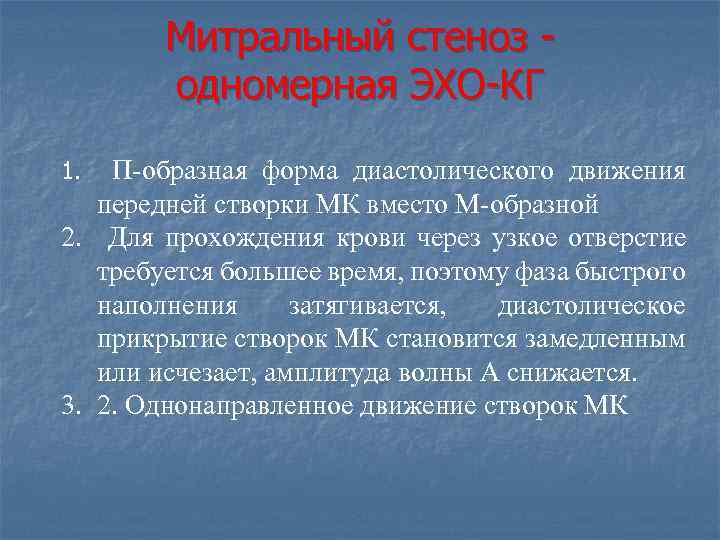 Митральный стеноз - одномерная ЭХО-КГ

1. П-образная форма диастолического движения передней створки МК вместо М-образной
2. Для прохождения крови через узкое отверстие требуется большее время, поэтому фаза быстрого наполнения затягивается, диастолическое прикрытие створок МК становится замедленным или исчезает, амплитуда волны А снижается.
3. 2. Однонаправленное движение створок МК